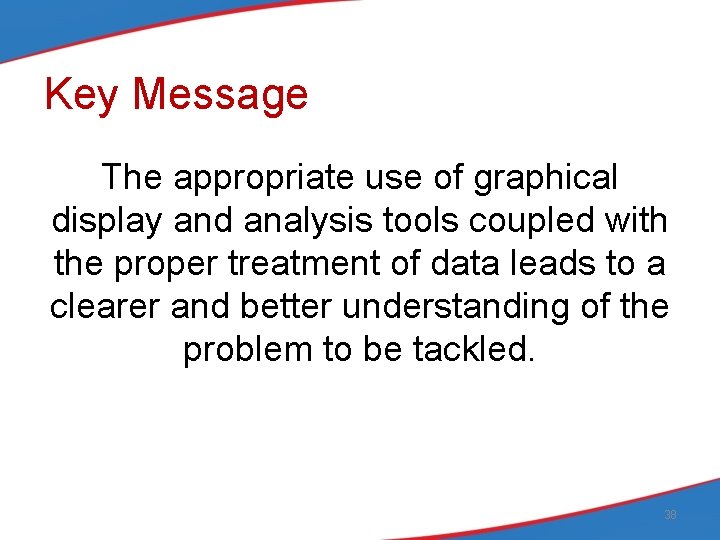 Key Message

The appropriate use of graphical display and analysis tools coupled with the proper treatment of data leads to a clearer and better understanding of the problem to be tackled.

38